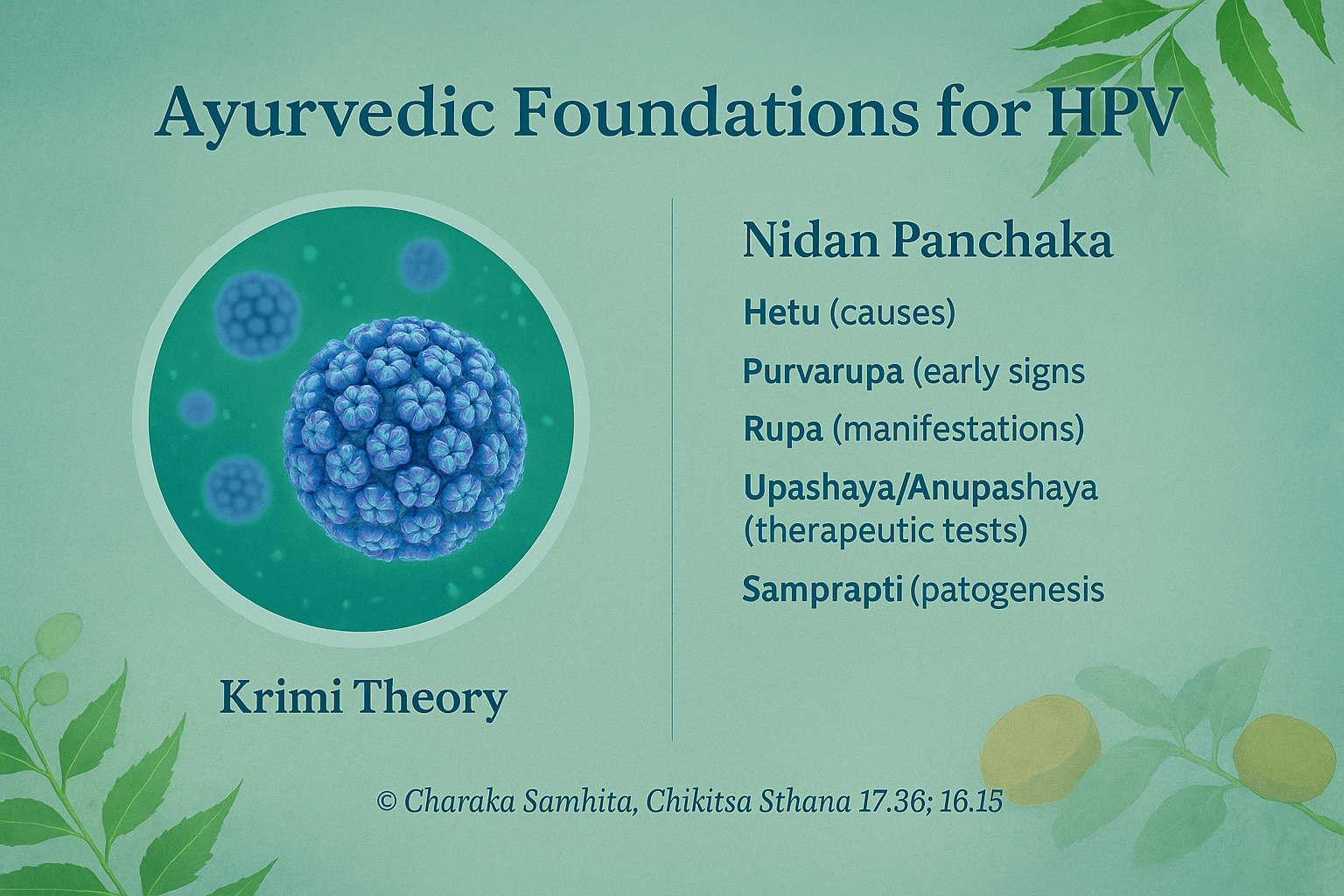 Ayurvedic Foundations for HPV

Krimi Theory

Nidan Panchaka

Hetu (causes)

Purvarupa (early signs

Rupa (manifestations)

Upashaya/Anupashaya (therapeutic tests)

Samprapti (patogenesis

© Charaka Samhita, Chikitsa Sthana 17.36; 16.15